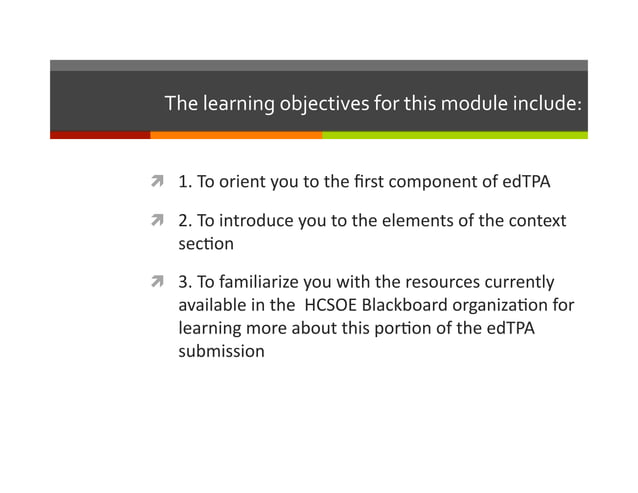 The learning objectives for this module include:

1. To orient you to the first component of edTPA

2. To introduce you to the elements of the context section

3. To familiarize you with the resources currently available in the HCSOE Blackboard organization for learning more about this portion of the edTPA submission